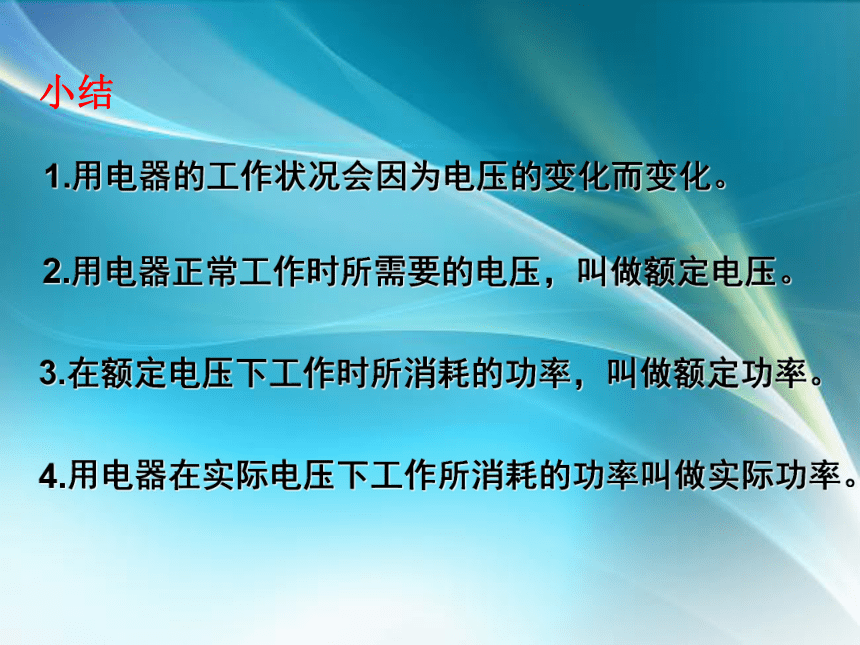 小结

1.用电器的工作状况会因为电压的变化而变化。

2.用电器正常工作时所需要的电压，叫做额定电压。

3.在额定电压下工作时所消耗的功率，叫做额定功率。

4.用电器在实际电压下工作所消耗的功率叫做实际功率。